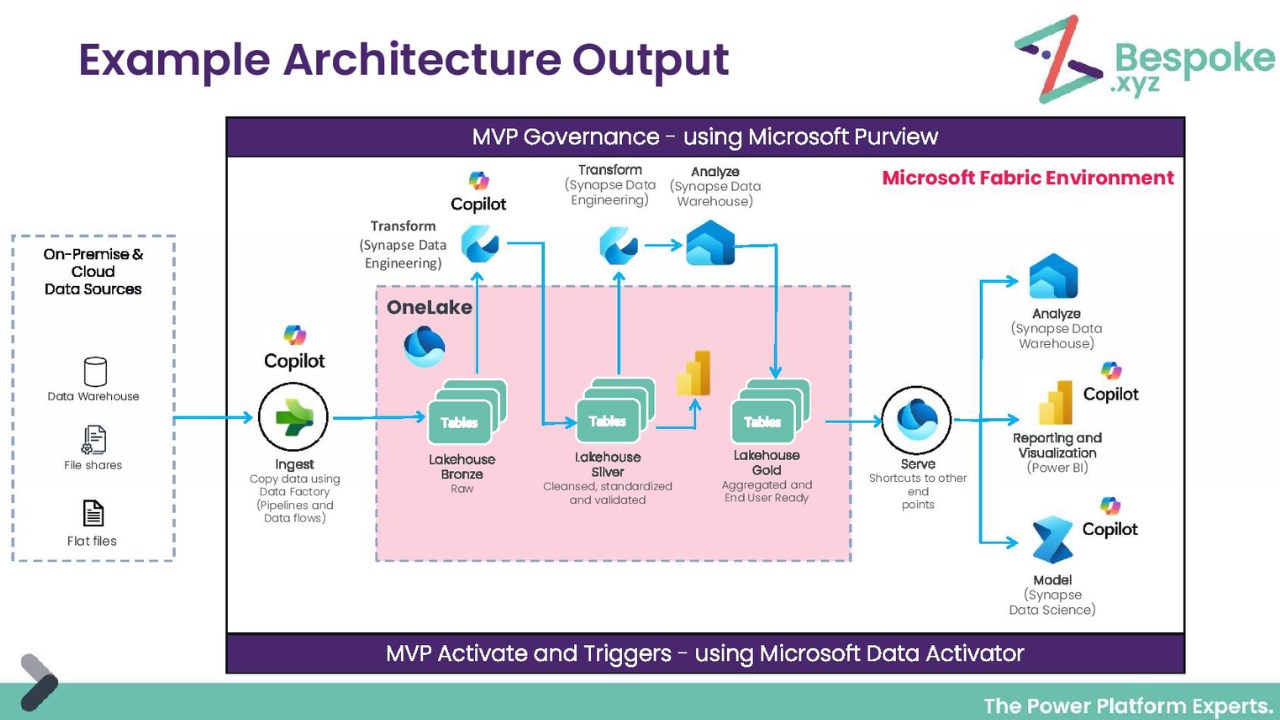 Example Architecture Output

Bespoke .xyz

MVP Governance - using Microsoft Purview

Microsoft Fabric Environment

On-Premise & Cloud Data Sources

Data Warehouse

File shares

Flat files

Copilot

Ingest
Copy data using Data Factory (Pipelines and Data flows)

Copilot

Transform
(Synapse Data Engineering)

Transform
(Synapse Data Engineering)

Analyze
(Synapse Data Warehouse)

OneLake

Tables

Lakehouse Bronze
Raw

Tables

Lakehouse Silver
Cleansed, standardized and validated

Tables

Lakehouse Gold
Aggregated and End User Ready

Serve
Shortcuts to other end points

Analyze
(Synapse Data Warehouse)

Copilot

Reporting and Visualization
(Power BI)

Copilot

Model
(Synapse Data Science)

MVP Activate and Triggers - using Microsoft Data Activator

The Power Platform Experts.